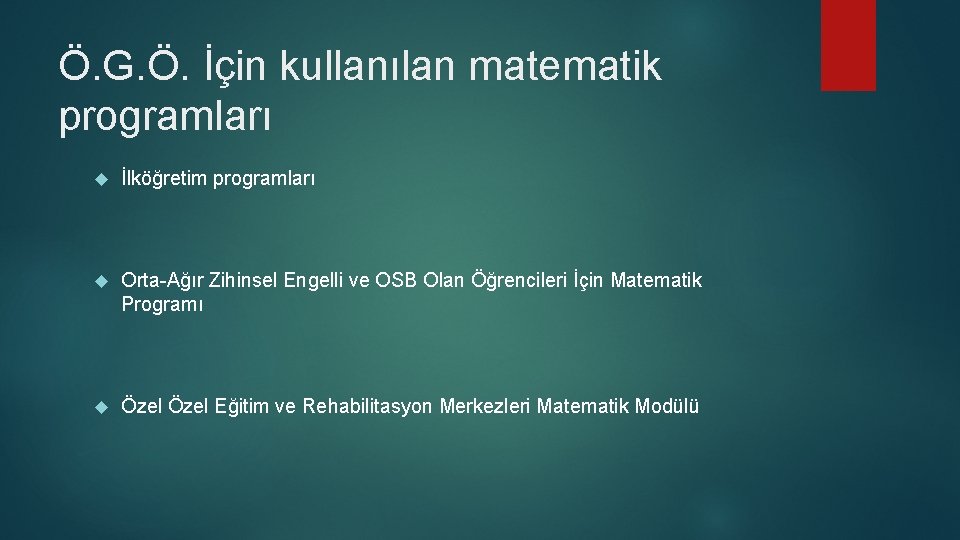 Ö.G.Ö. İçin kullanılan matematik programları

İlköğretim programları

Orta-Ağır Zihinsel Engelli ve OSB Olan Öğrencileri İçin Matematik Programı

Özel Özel Eğitim ve Rehabilitasyon Merkezleri Matematik Modülü